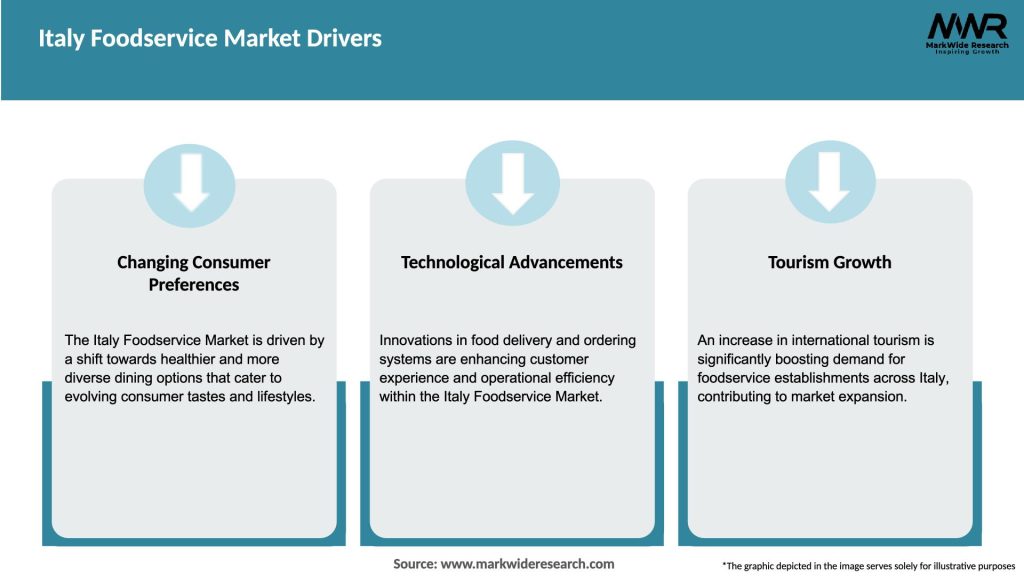 Italy Foodservice Market Drivers

MWR
MarkWide Research
Inspiring Growth

Changing Consumer Preferences

The Italy Foodservice Market is driven by a shift towards healthier and more diverse dining options that cater to evolving consumer tastes and lifestyles.

Technological Advancements

Innovations in food delivery and ordering systems are enhancing customer experience and operational efficiency within the Italy Foodservice Market.

Tourism Growth

An increase in international tourism is significantly boosting demand for foodservice establishments across Italy, contributing to market expansion.

Source: www.markwideresearch.com

*The graphic depicted in the image serves solely for illustrative purposes